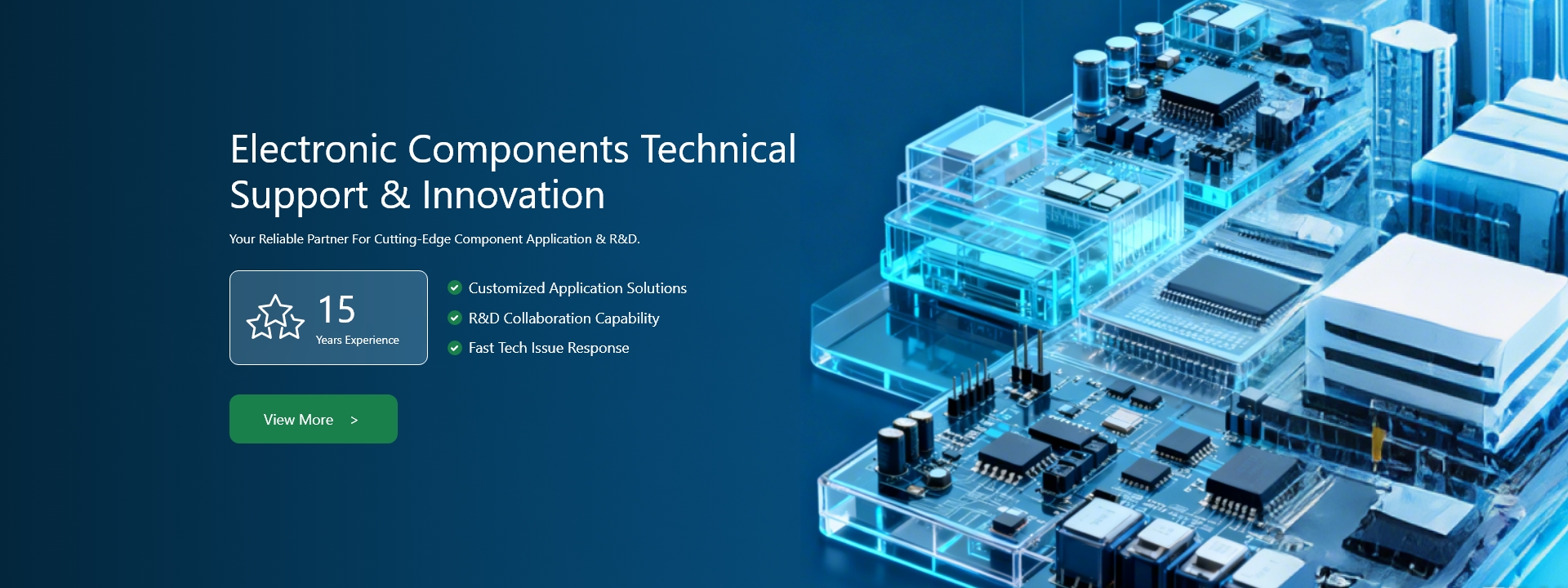 Electronic Components Technical Support & Innovation

Your Reliable Partner For Cutting-Edge Component Application & R&D.

15
Years Experience

Customized Application Solutions
R&D Collaboration Capability
Fast Tech Issue Response

View More >